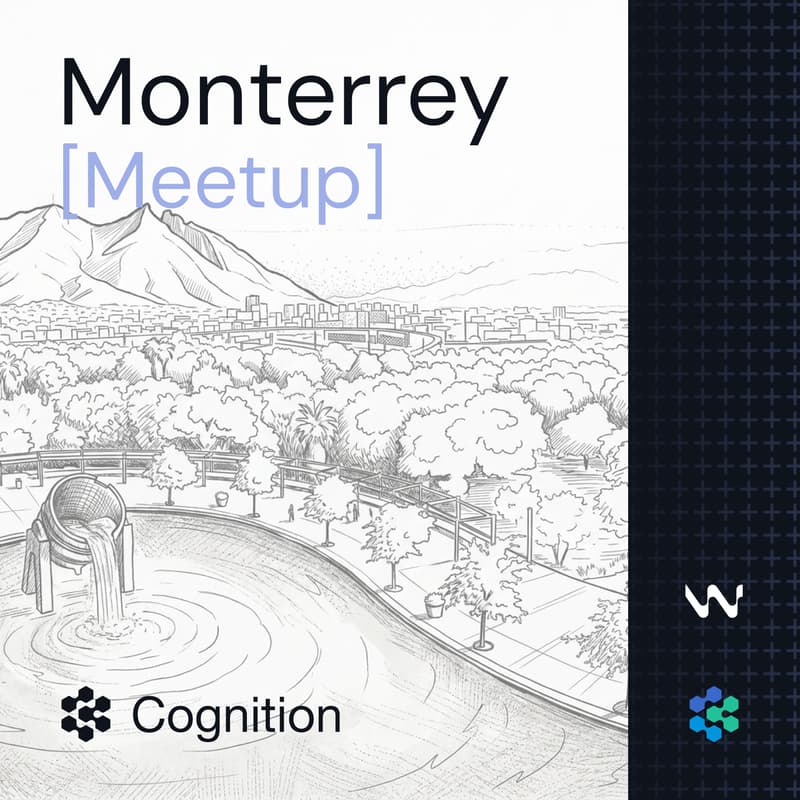 Monterrey
[Meetup]

Cognition